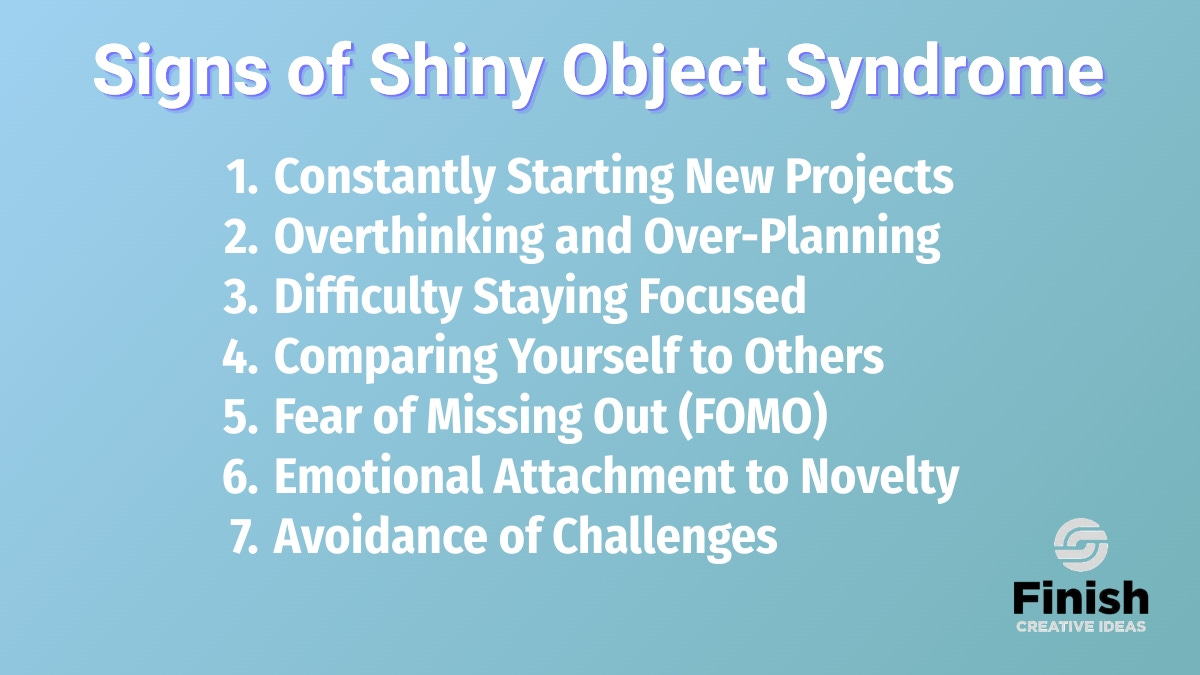 Signs of Shiny Object Syndrome

1. Constantly Starting New Projects
2. Overthinking and Over-Planning
3. Difficulty Staying Focused
4. Comparing Yourself to Others
5. Fear of Missing Out (FOMO)
6. Emotional Attachment to Novelty
7. Avoidance of Challenges

Finish
CREATIVE IDEAS